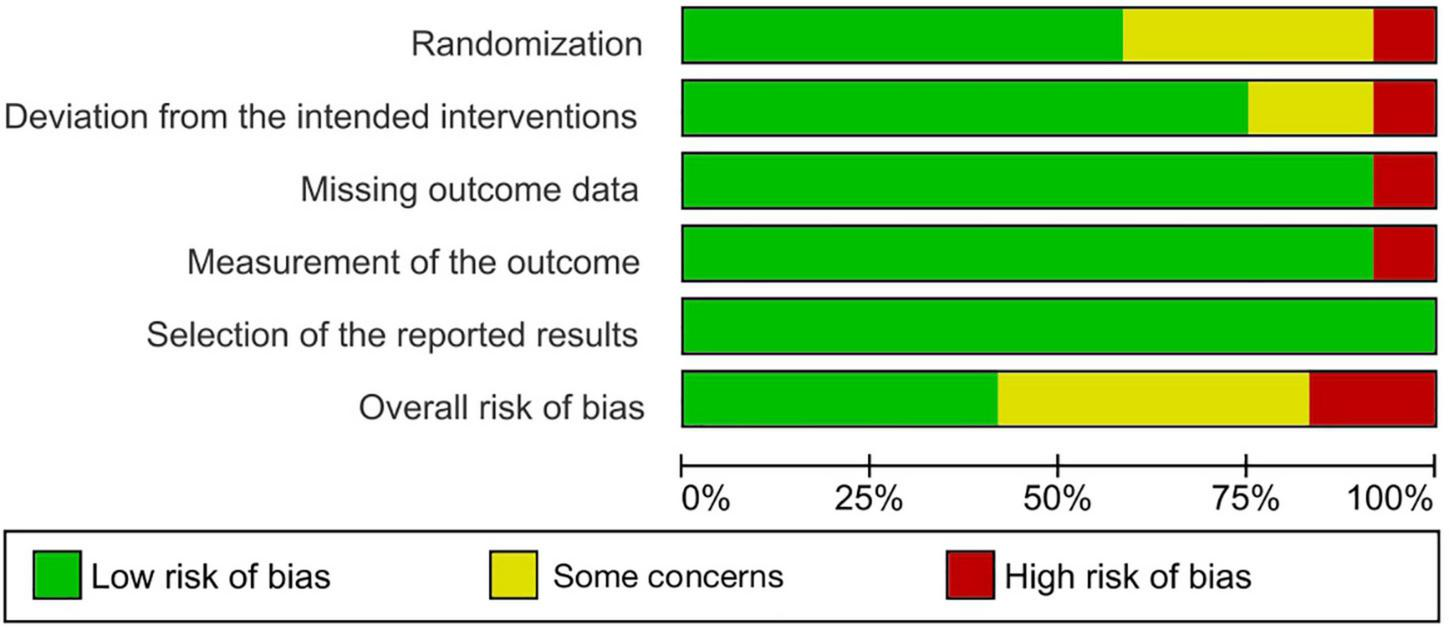 Randomization
Deviation from the intended interventions
Missing outcome data
Measurement of the outcome
Selection of the reported results
Overall risk of bias

0%
25%
50%
75%
100%

Low risk of bias
Some concerns
High risk of bias